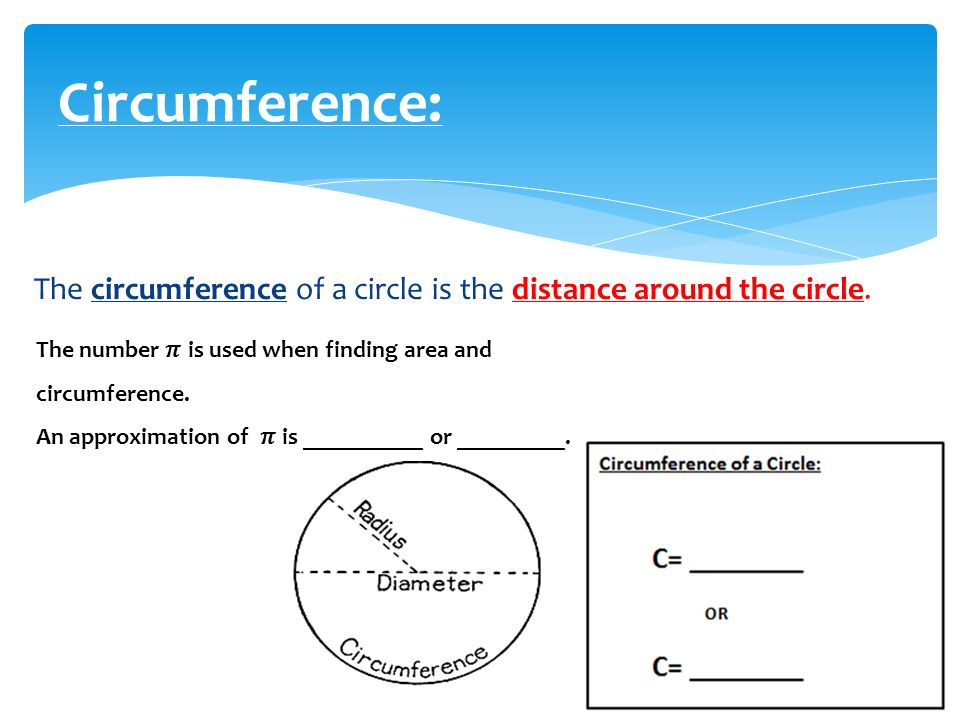 Circumference:

The circumference of a circle is the distance around the circle.

The number $\pi$ is used when finding area and circumference.

An approximation of $\pi$ is __________ or _________.

Radius

Diameter

Circumference

Circumference of a Circle:

C= _________

OR

C= _________